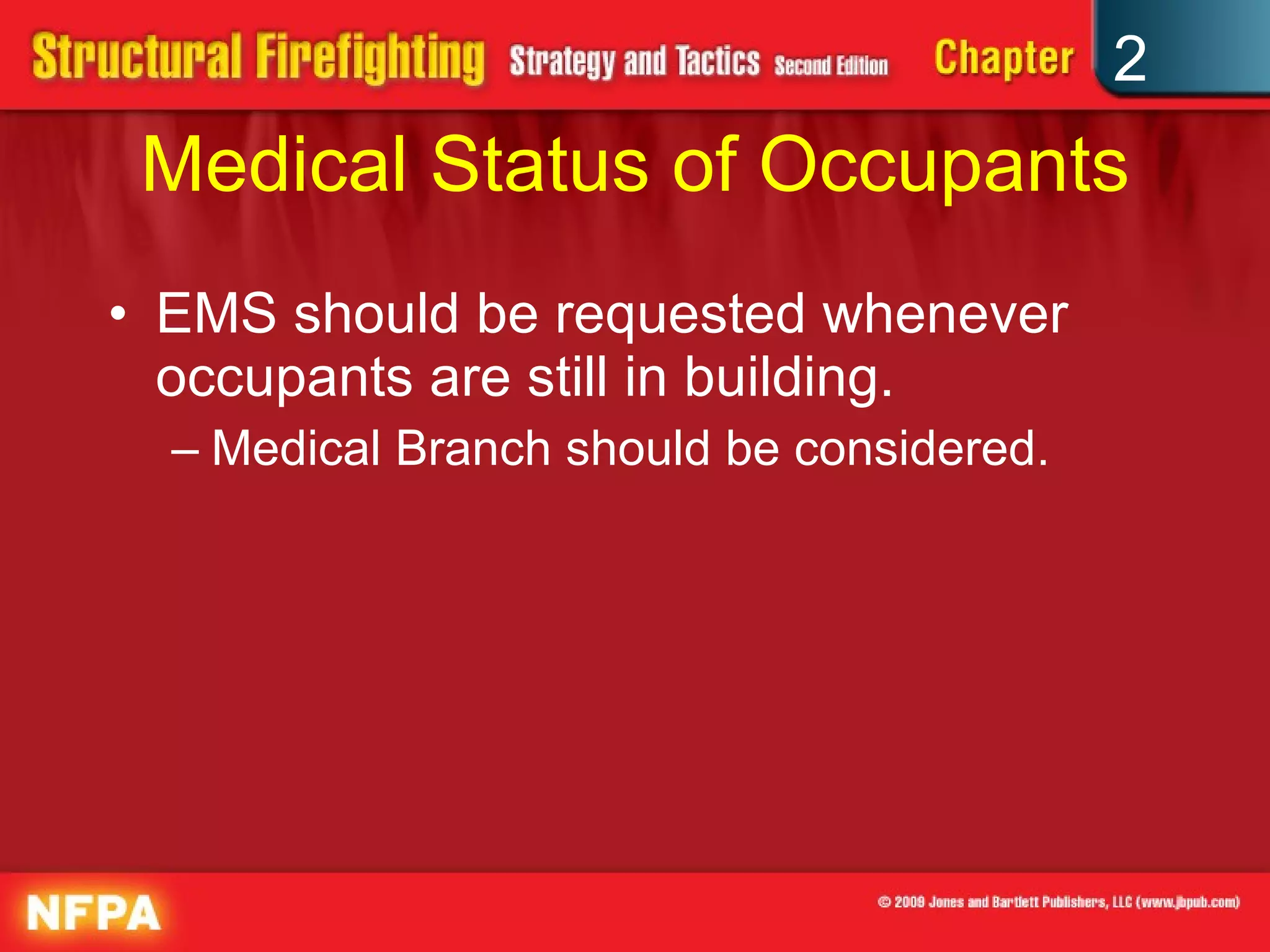 Structural Firefighting Strategy and Tactics Second Edition Chapter 2

Medical Status of Occupants

• EMS should be requested whenever occupants are still in building.
– Medical Branch should be considered.

NFPA

© 2009 Jones and Bartlett Publishers, LLC (www.jbpub.com)